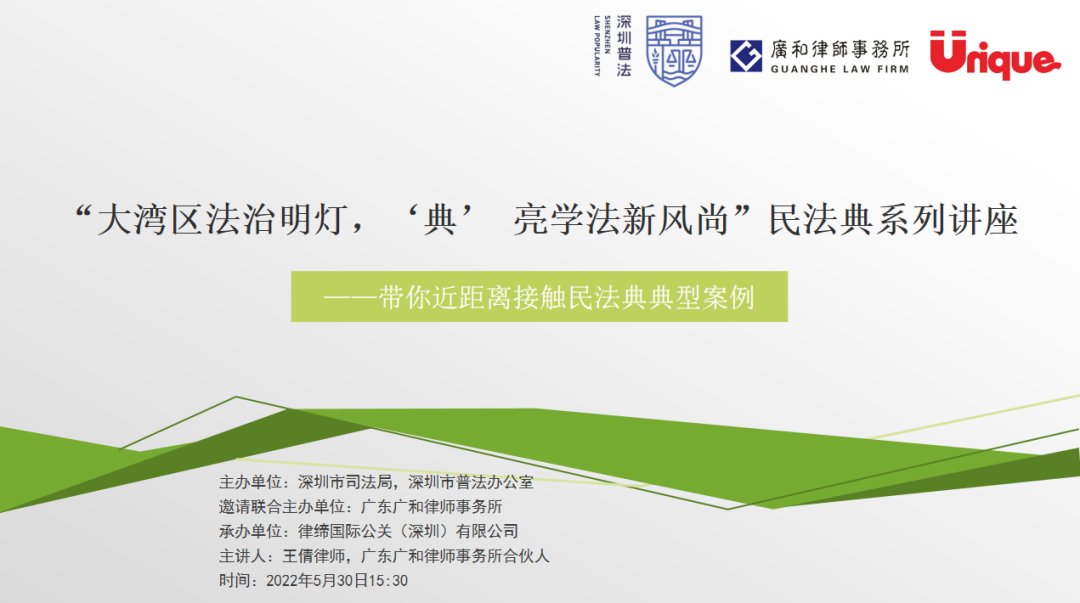 深圳普法
SHENZHEN LAW POPULARITY

廣和律師事務所
GUANGHE LAW FIRM

Unique

“大湾区法治明灯，‘典’ 亮学法新风尚”民法典系列讲座

——带你近距离接触民法典典型案例

主办单位：深圳市司法局，深圳市普法办公室
邀请联合主办单位：广东广和律师事务所
承办单位：律缔国际公关（深圳）有限公司
主讲人：王倩律师，广东广和律师事务所合伙人
时间：2022年5月30日15:30